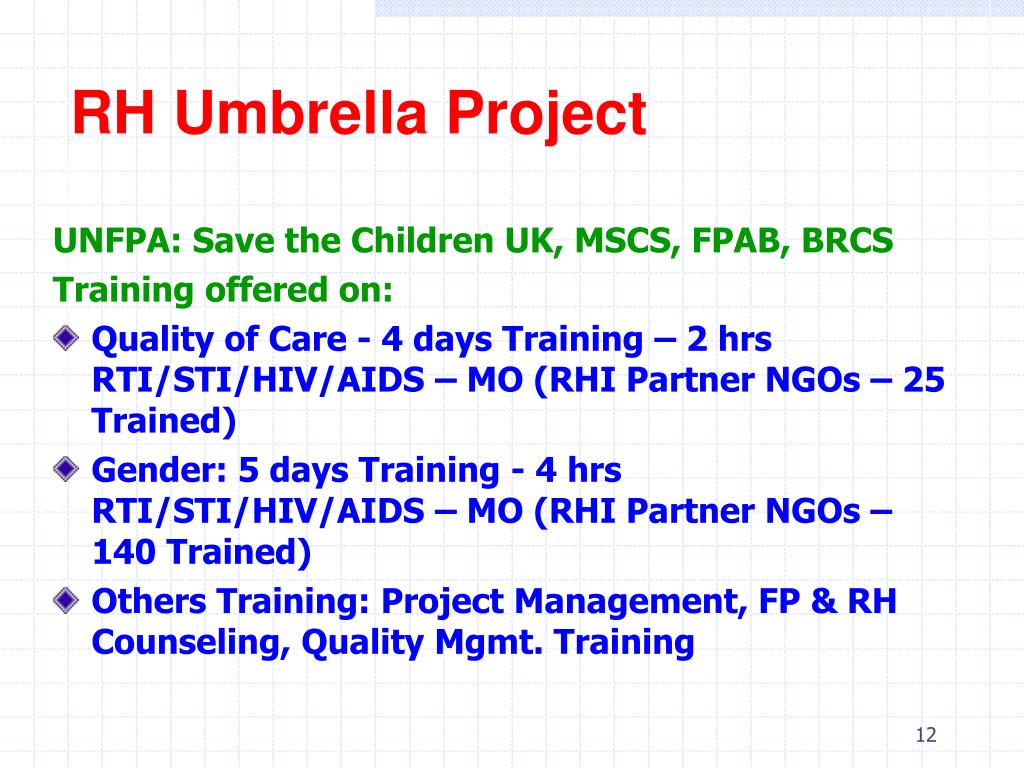 RH Umbrella Project

UNFPA: Save the Children UK, MSCS, FPAB, BRCS

Training offered on:

Quality of Care - 4 days Training – 2 hrs RTI/STI/HIV/AIDS – MO (RHI Partner NGOs – 25 Trained)

Gender: 5 days Training - 4 hrs RTI/STI/HIV/AIDS – MO (RHI Partner NGOs – 140 Trained)

Others Training: Project Management, FP & RH Counseling, Quality Mgmt. Training

12